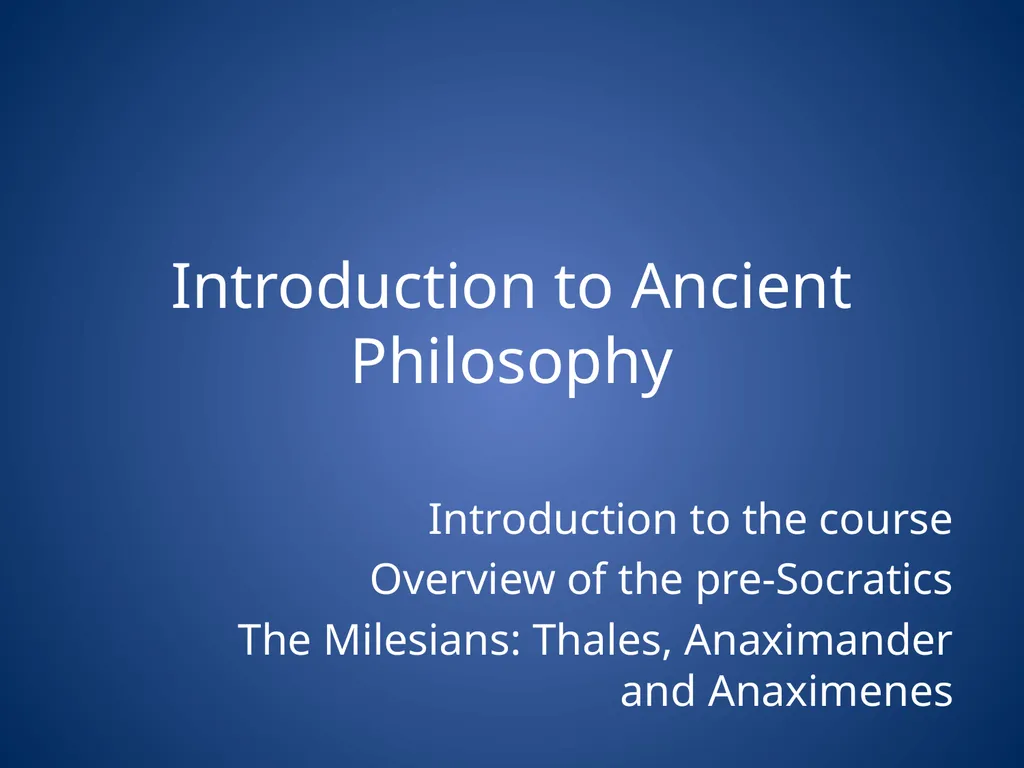 Introduction to Ancient Philosophy

Introduction to the course
Overview of the pre-Socratics
The Milesians: Thales, Anaximander and Anaximenes